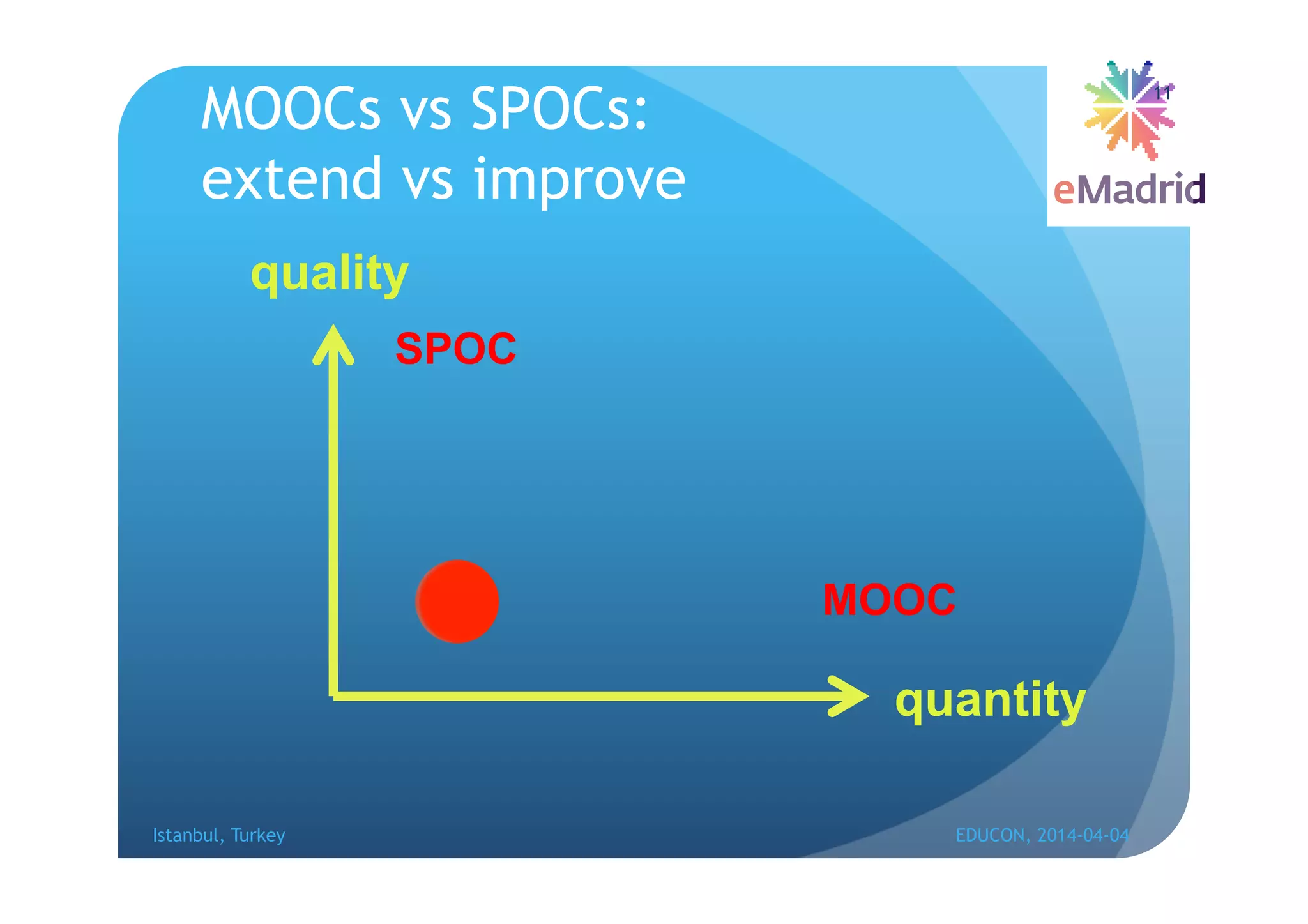 MOOCs vs SPOCs:
extend vs improve

11

eMadrid

quality

SPOC

MOOC

quantity

Istanbul, Turkey

EDUCON, 2014-04-04